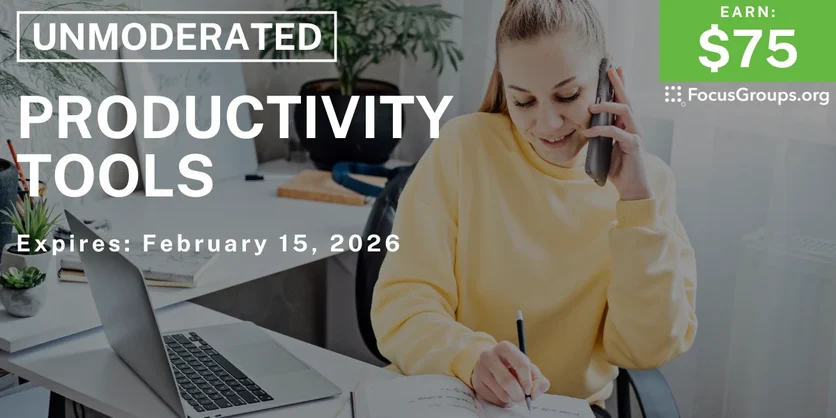 UNMODERATED

PRODUCTIVITY TOOLS

Expires: February 15, 2026

EARN:
$75

FocusGroups.org